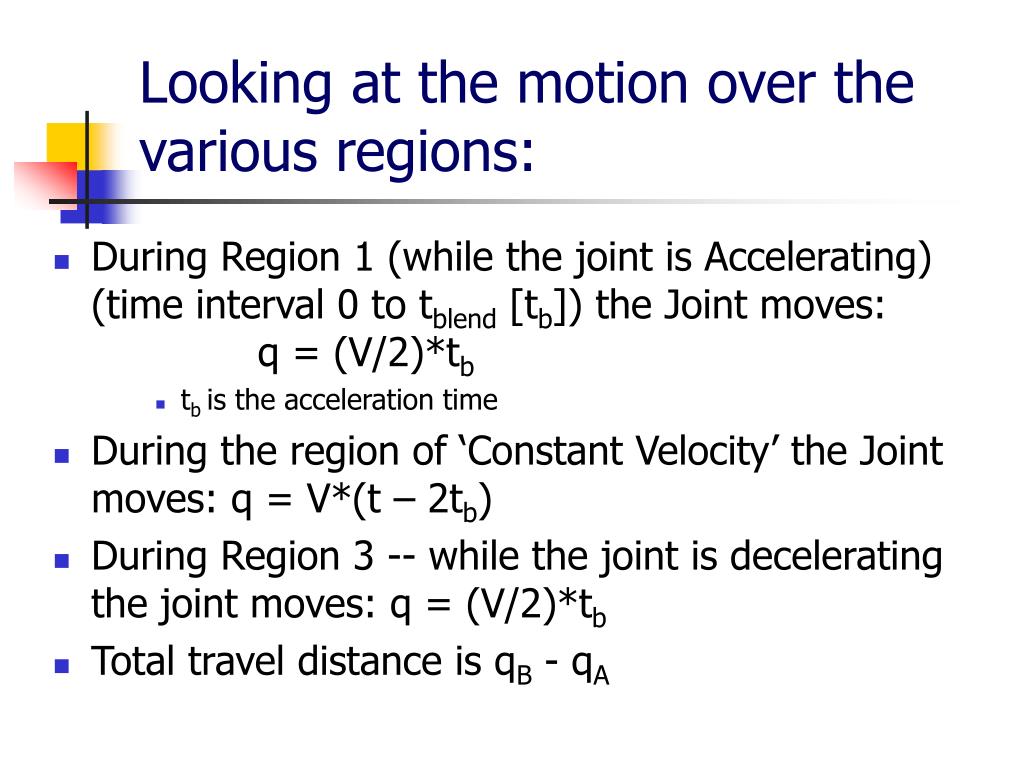 Looking at the motion over the various regions:

During Region 1 (while the joint is Accelerating) (time interval 0 to $t_{blend}$ [$t_b$]) the Joint moves:
q = (V/2)*$t_b$

$t_b$ is the acceleration time

During the region of ‘Constant Velocity’ the Joint moves: q = V*(t – 2$t_b$)

During Region 3 -- while the joint is decelerating the joint moves: q = (V/2)*$t_b$

Total travel distance is $q_B$ - $q_A$